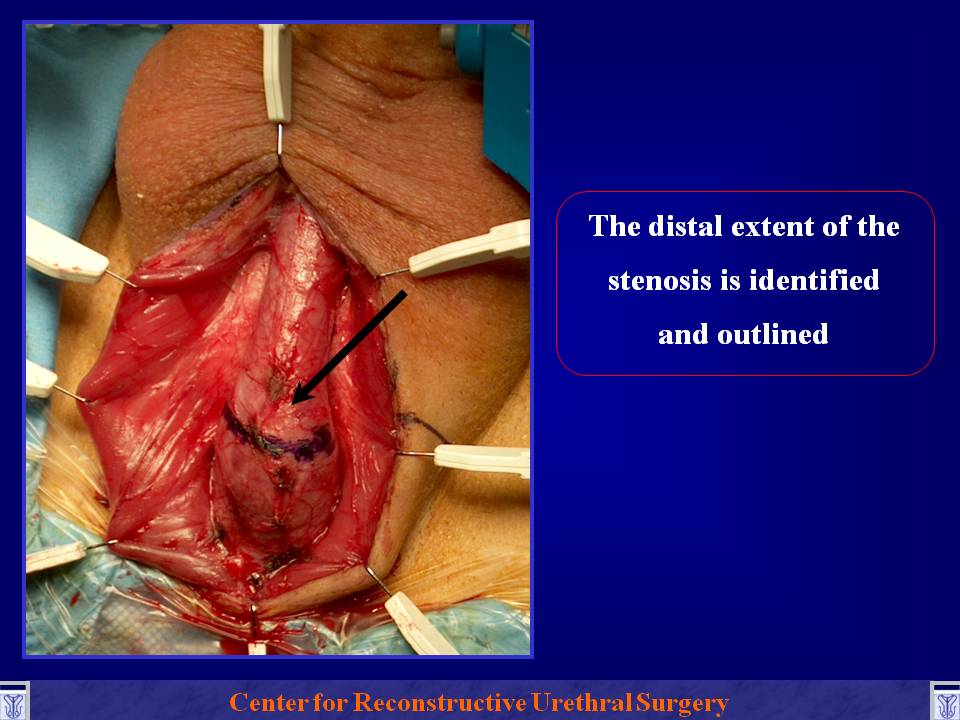 The distal extent of the stenosis is identified and outlined

Center for Reconstructive Urethral Surgery